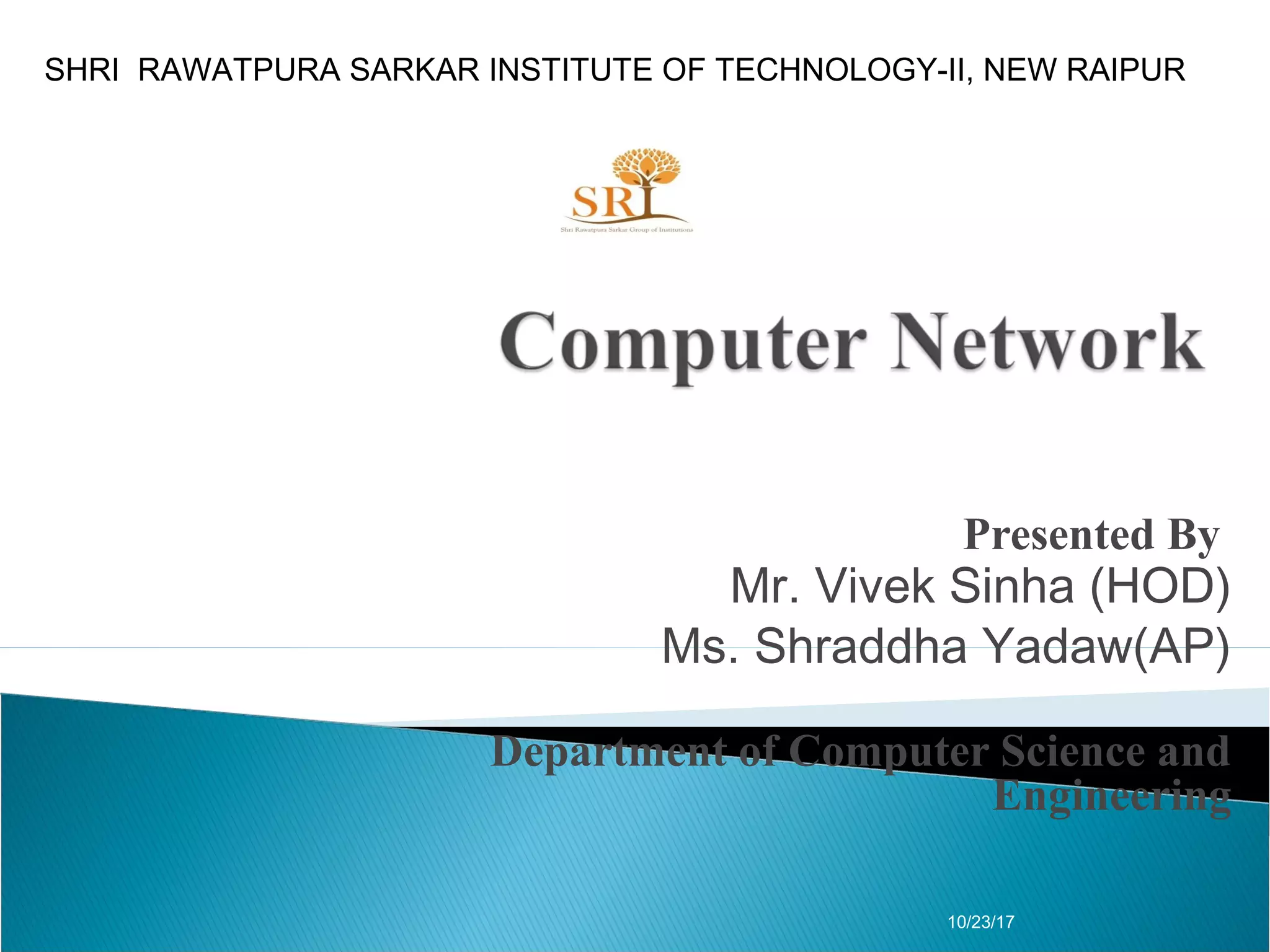 SHRI RAWATPURA SARKAR INSTITUTE OF TECHNOLOGY-II, NEW RAIPUR

SRI
Shri Rawatpura Sarkar Group of Institutions

Computer Network

Presented By
Mr. Vivek Sinha (HOD)
Ms. Shraddha Yadaw(AP)

Department of Computer Science and Engineering

10/23/17